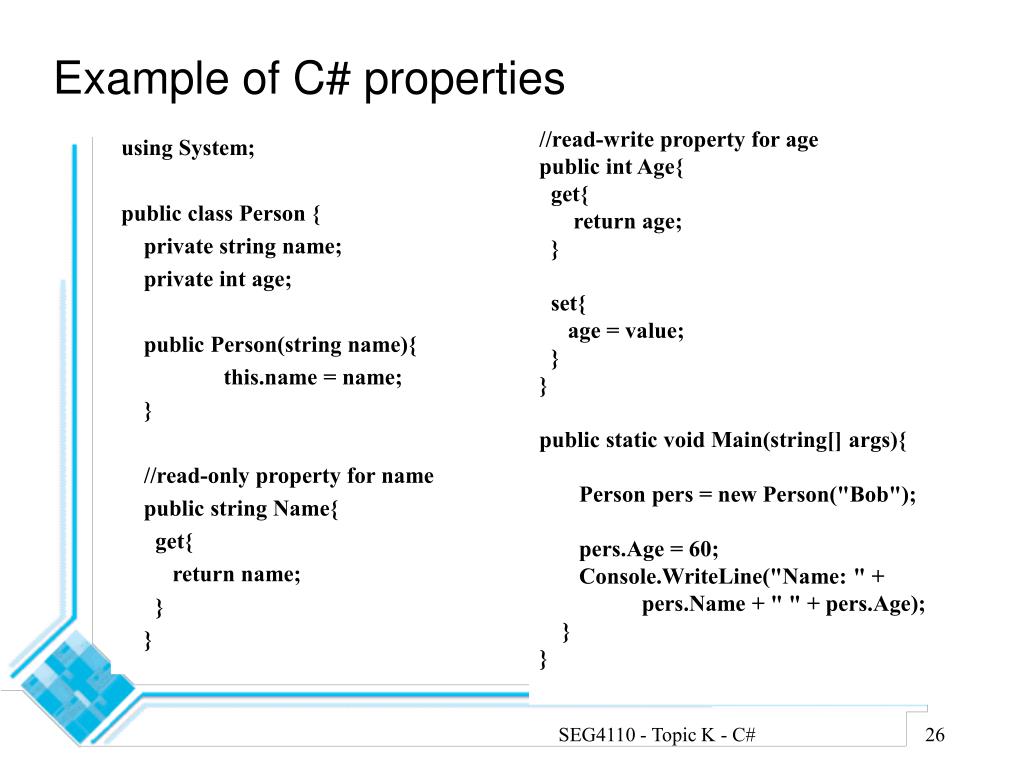 Example of C# properties

using System;

public class Person {
private string name;
private int age;

public Person(string name){
this.name = name;
}

//read-only property for name
public string Name{
get{
return name;
}
}

//read-write property for age
public int Age{
get{
return age;
}

set{
age = value;
}
}

public static void Main(string[] args){

Person pers = new Person("Bob");

pers.Age = 60;
Console.WriteLine("Name: " +
pers.Name + " " + pers.Age);
}
}

SEG4110 - Topic K - C#

26